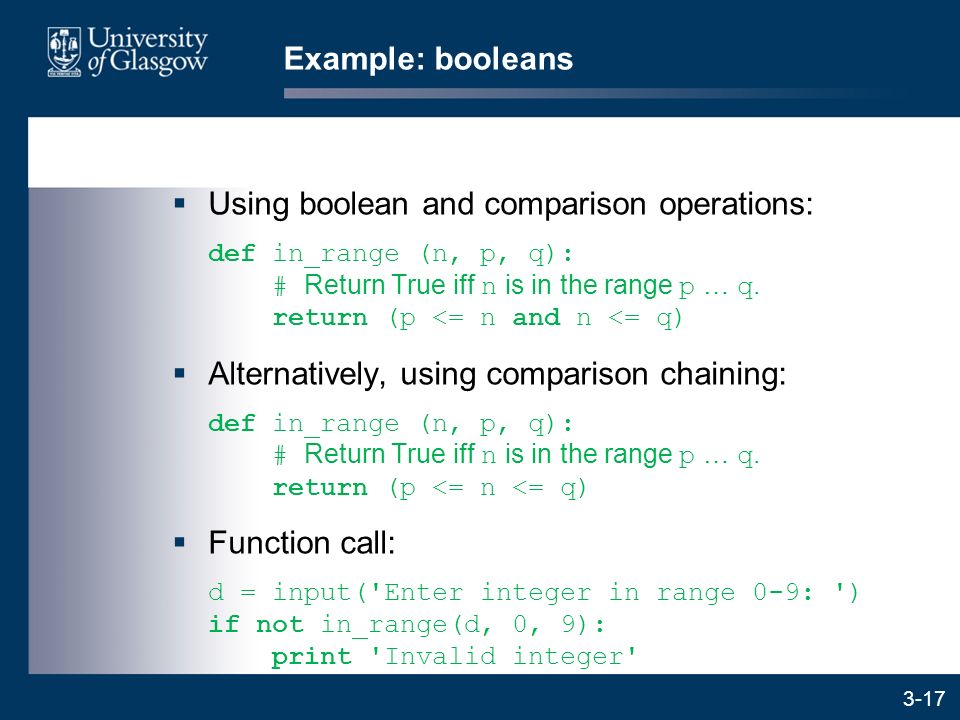 University of Glasgow

Example: booleans

▪ Using boolean and comparison operations:

def in_range (n, p, q):
    # Return True iff n is in the range p … q.
    return (p <= n and n <= q)

▪ Alternatively, using comparison chaining:

def in_range (n, p, q):
    # Return True iff n is in the range p … q.
    return (p <= n <= q)

▪ Function call:

d = input('Enter integer in range 0-9: ')
if not in_range(d, 0, 9):
    print 'Invalid integer'

3-17